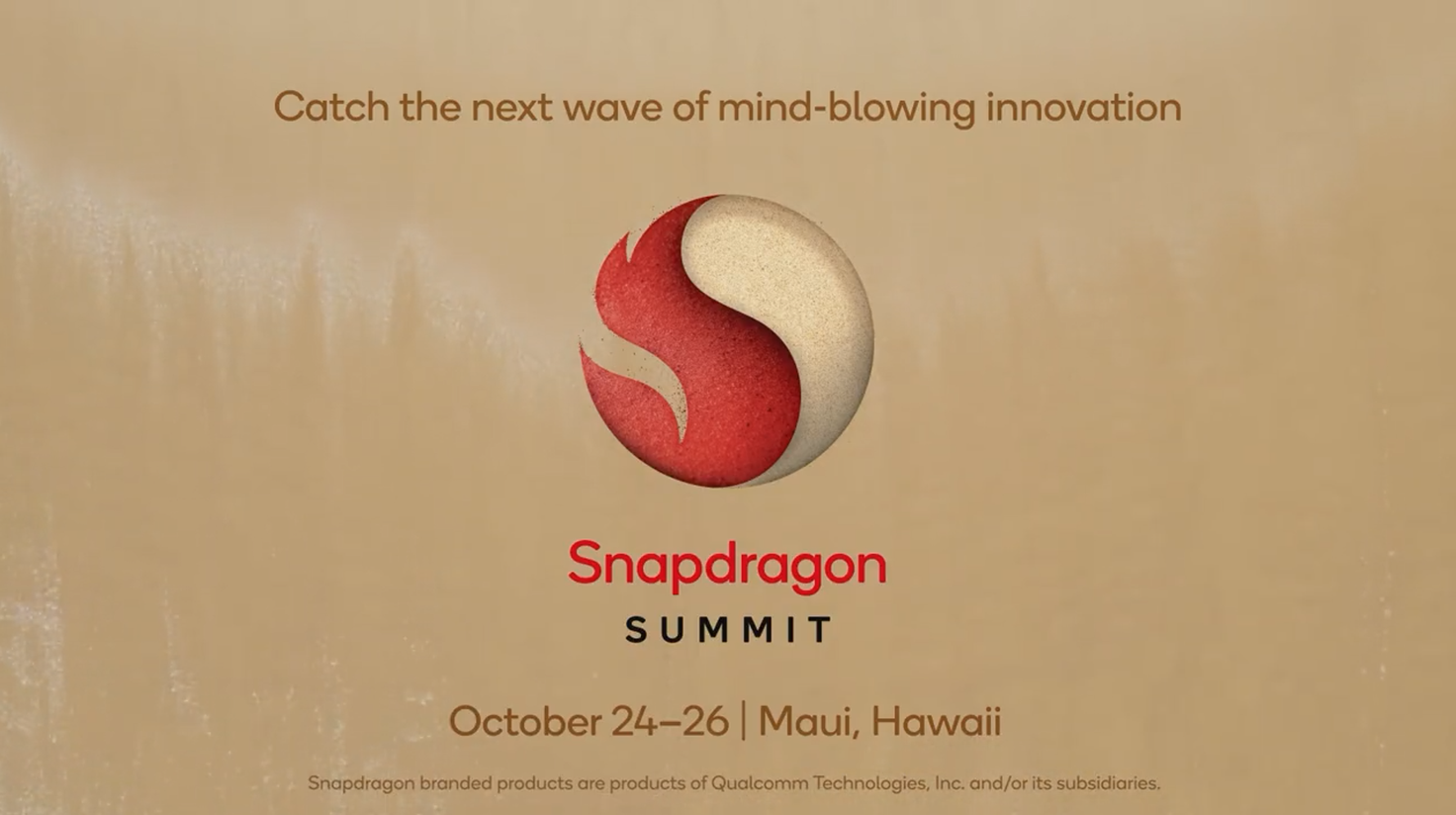 Catch the next wave of mind-blowing innovation

Snapdragon
SUMMIT

October 24–26 | Maui, Hawaii

Snapdragon branded products are products of Qualcomm Technologies, Inc. and/or its subsidiaries.